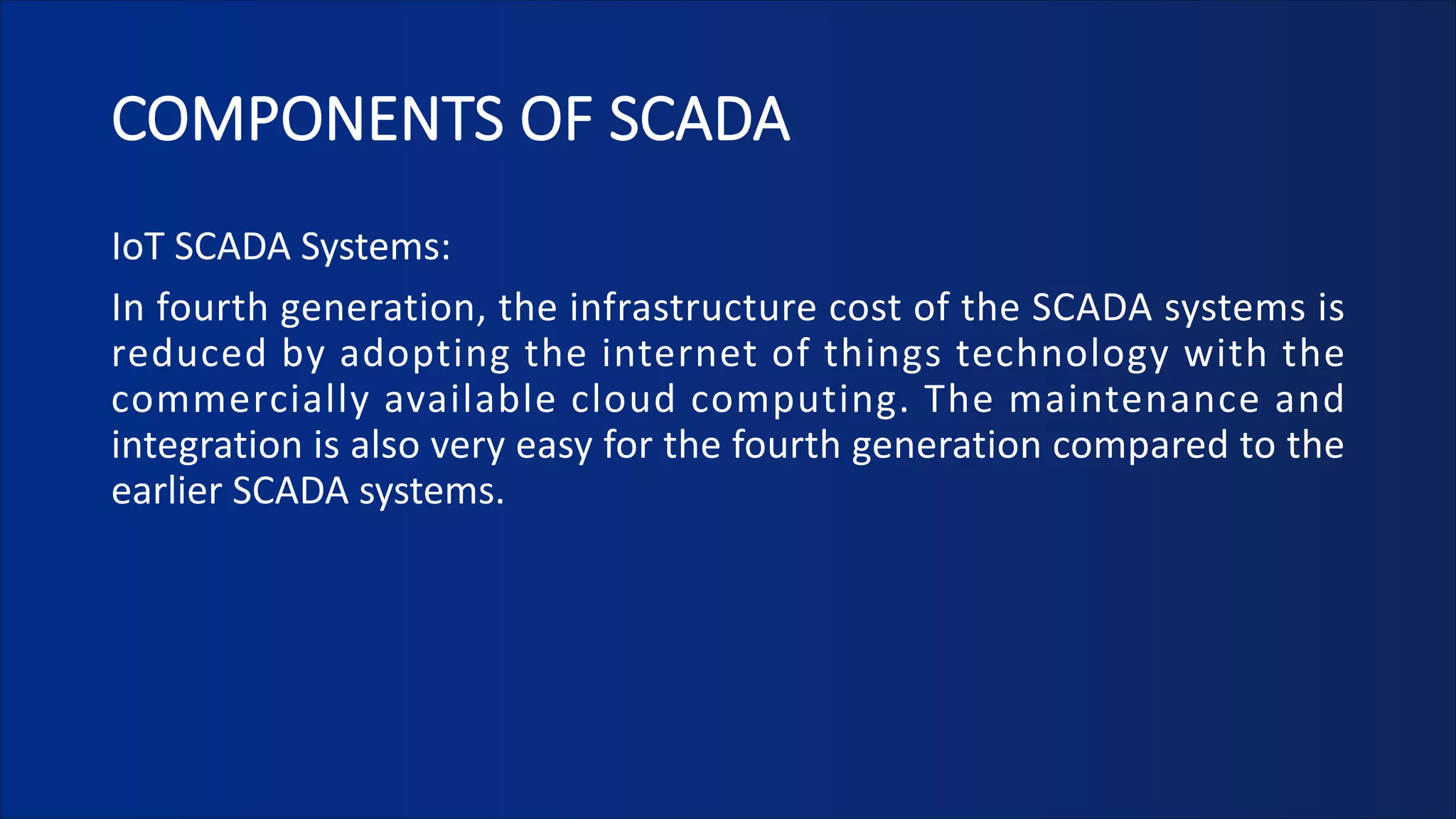 COMPONENTS OF SCADA

IoT SCADA Systems:

In fourth generation, the infrastructure cost of the SCADA systems is reduced by adopting the internet of things technology with the commercially available cloud computing. The maintenance and integration is also very easy for the fourth generation compared to the earlier SCADA systems.